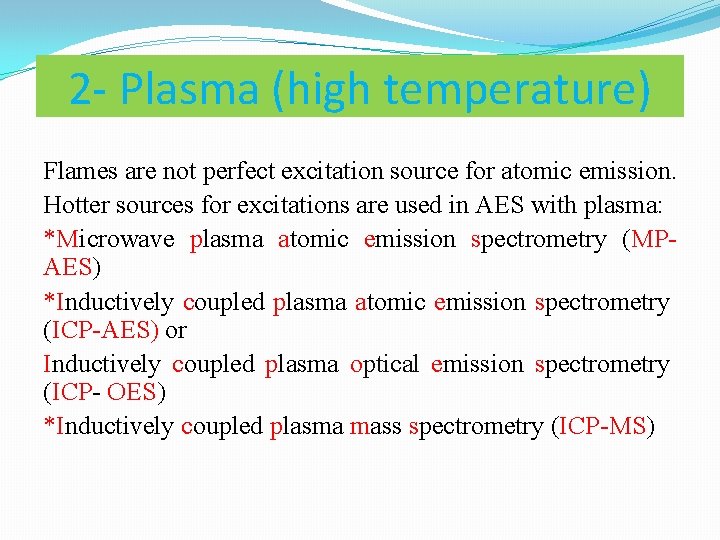 2- Plasma (high temperature)

Flames are not perfect excitation source for atomic emission. Hotter sources for excitations are used in AES with plasma:

*Microwave plasma atomic emission spectrometry (MP-AES)

*Inductively coupled plasma atomic emission spectrometry (ICP-AES) or

Inductively coupled plasma optical emission spectrometry (ICP- OES)

*Inductively coupled plasma mass spectrometry (ICP-MS)